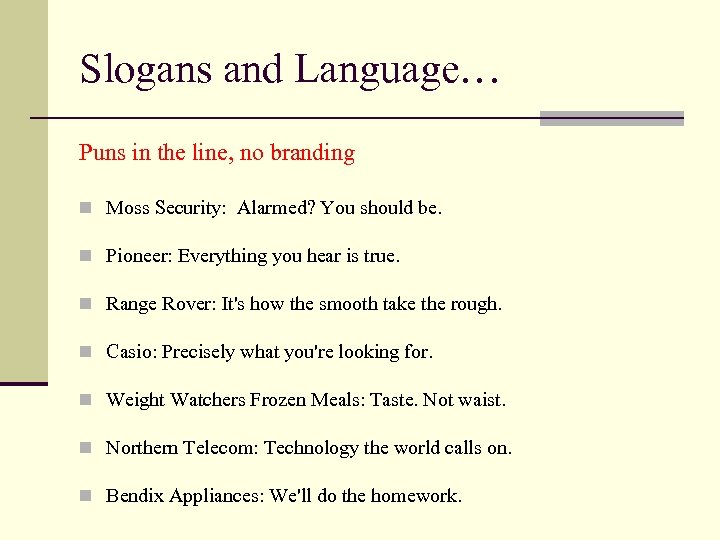 Slogans and Language…

Puns in the line, no branding

Moss Security: Alarmed? You should be.

Pioneer: Everything you hear is true.

Range Rover: It's how the smooth take the rough.

Casio: Precisely what you're looking for.

Weight Watchers Frozen Meals: Taste. Not waist.

Northern Telecom: Technology the world calls on.

Bendix Appliances: We'll do the homework.